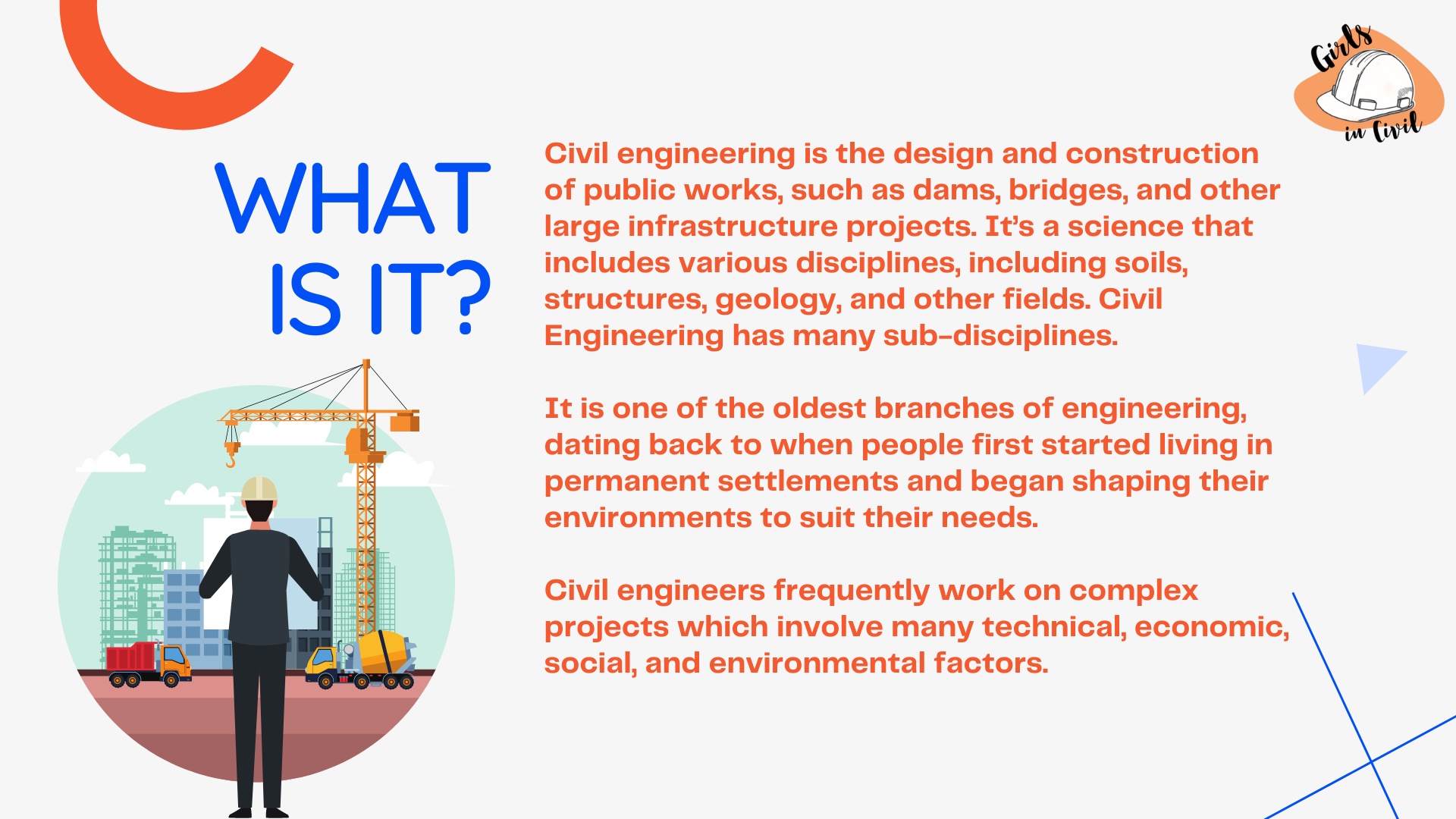 Girls in Civil

WHAT IS IT?

Civil engineering is the design and construction of public works, such as dams, bridges, and other large infrastructure projects. It's a science that includes various disciplines, including soils, structures, geology, and other fields. Civil Engineering has many sub-disciplines.

It is one of the oldest branches of engineering, dating back to when people first started living in permanent settlements and began shaping their environments to suit their needs.

Civil engineers frequently work on complex projects which involve many technical, economic, social, and environmental factors.